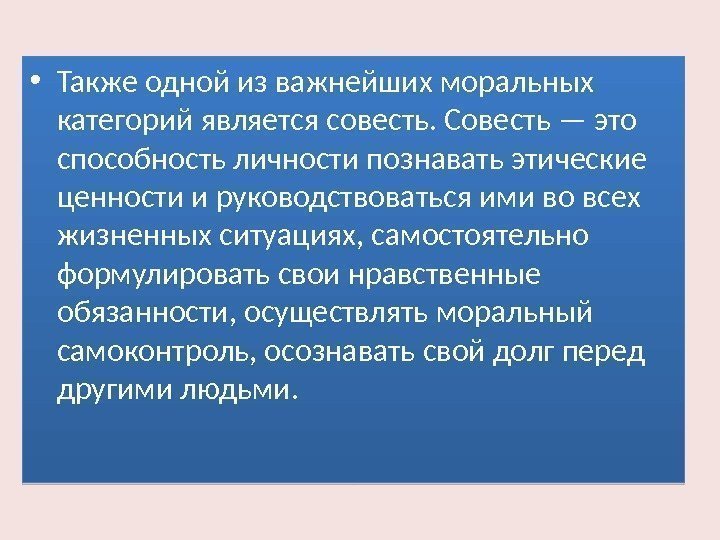 • Также одной из важнейших моральных категорий является совесть. Совесть — это способность личности познавать этические ценности и руководствоваться ими во всех жизненных ситуациях, самостоятельно формулировать свои нравственные обязанности, осуществлять моральный самоконтроль, осознавать свой долг перед другими людьми.